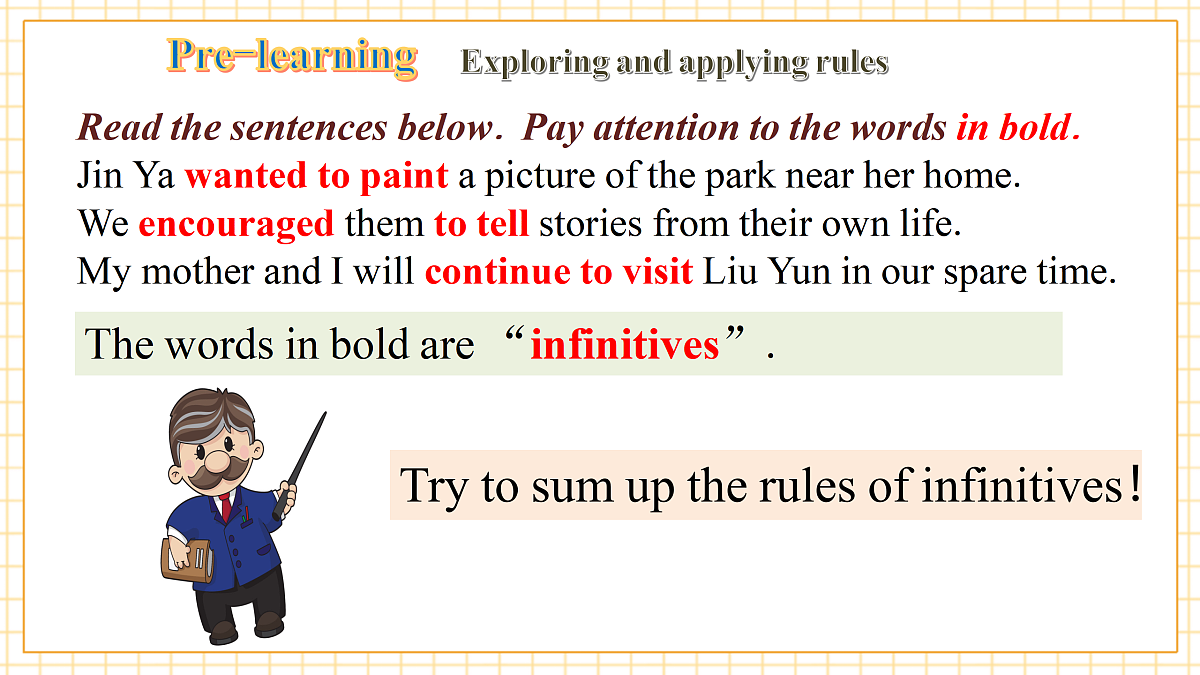 Pre-learning Exploring and applying rules

Read the sentences below. Pay attention to the words in bold.
Jin Ya wanted to paint a picture of the park near her home.
We encouraged them to tell stories from their own life.
My mother and I will continue to visit Liu Yun in our spare time.

The words in bold are “infinitives”.

Try to sum up the rules of infinitives!